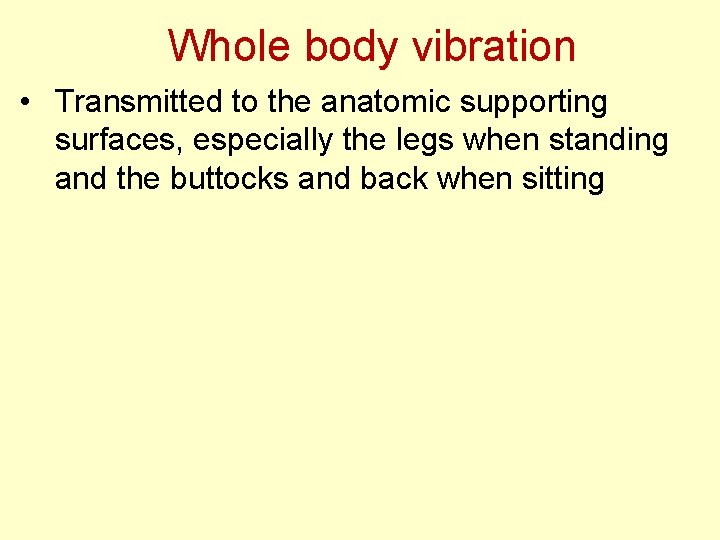 Whole body vibration

• Transmitted to the anatomic supporting surfaces, especially the legs when standing and the buttocks and back when sitting